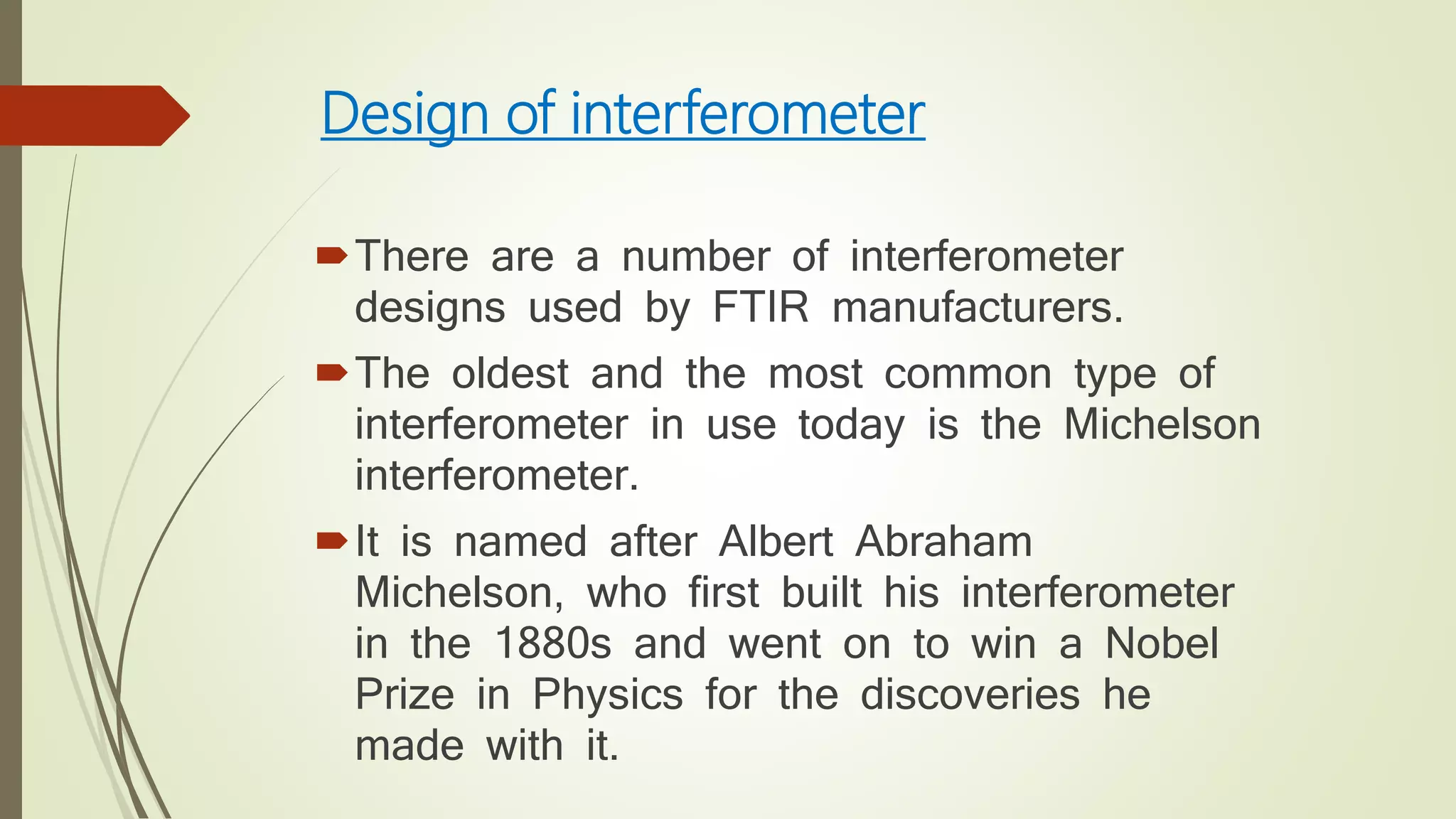 Design of interferometer

There are a number of interferometer designs used by FTIR manufacturers.

The oldest and the most common type of interferometer in use today is the Michelson interferometer.

It is named after Albert Abraham Michelson, who first built his interferometer in the 1880s and went on to win a Nobel Prize in Physics for the discoveries he made with it.